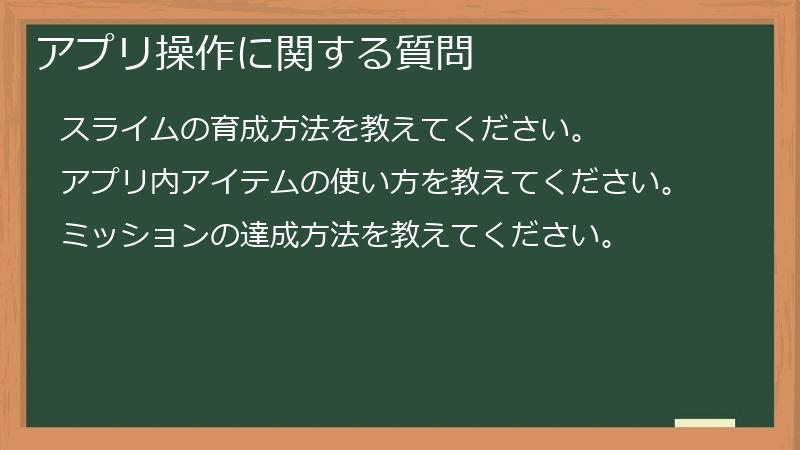 アプリ操作に関する質問

スライムの育成方法を教えてください。

アプリ内アイテムの使い方を教えてください。

ミッションの達成方法を教えてください。